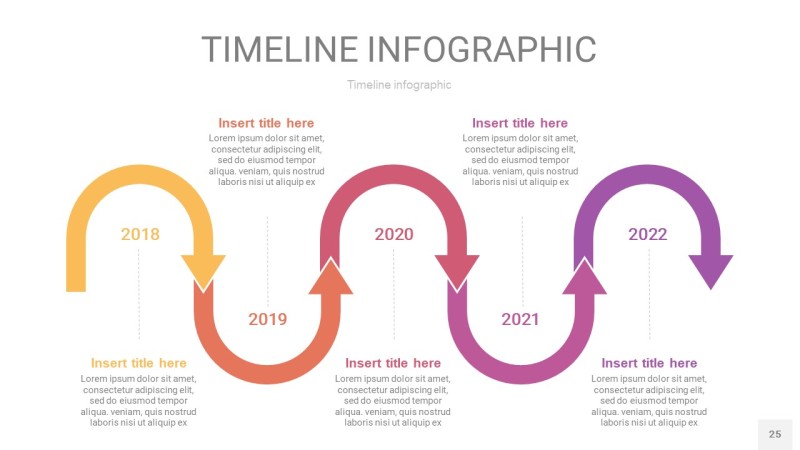 TIMELINE INFOGRAPHIC

Timeline infographic

Insert title here
Lorem ipsum dolor sit amet, consectetur adipiscing elit, sed do eiusmod tempor aliqua. veniam, quis nostrud laboris nisi ut aliquip ex

Insert title here
Lorem ipsum dolor sit amet, consectetur adipiscing elit, sed do eiusmod tempor aliqua. veniam, quis nostrud laboris nisi ut aliquip ex

2018

2019

2020

2021

2022

Insert title here
Lorem ipsum dolor sit amet, consectetur adipiscing elit, sed do eiusmod tempor aliqua. veniam, quis nostrud laboris nisi ut aliquip ex

Insert title here
Lorem ipsum dolor sit amet, consectetur adipiscing elit, sed do eiusmod tempor aliqua. veniam, quis nostrud laboris nisi ut aliquip ex

Insert title here
Lorem ipsum dolor sit amet, consectetur adipiscing elit, sed do eiusmod tempor aliqua. veniam, quis nostrud laboris nisi ut aliquip ex

25